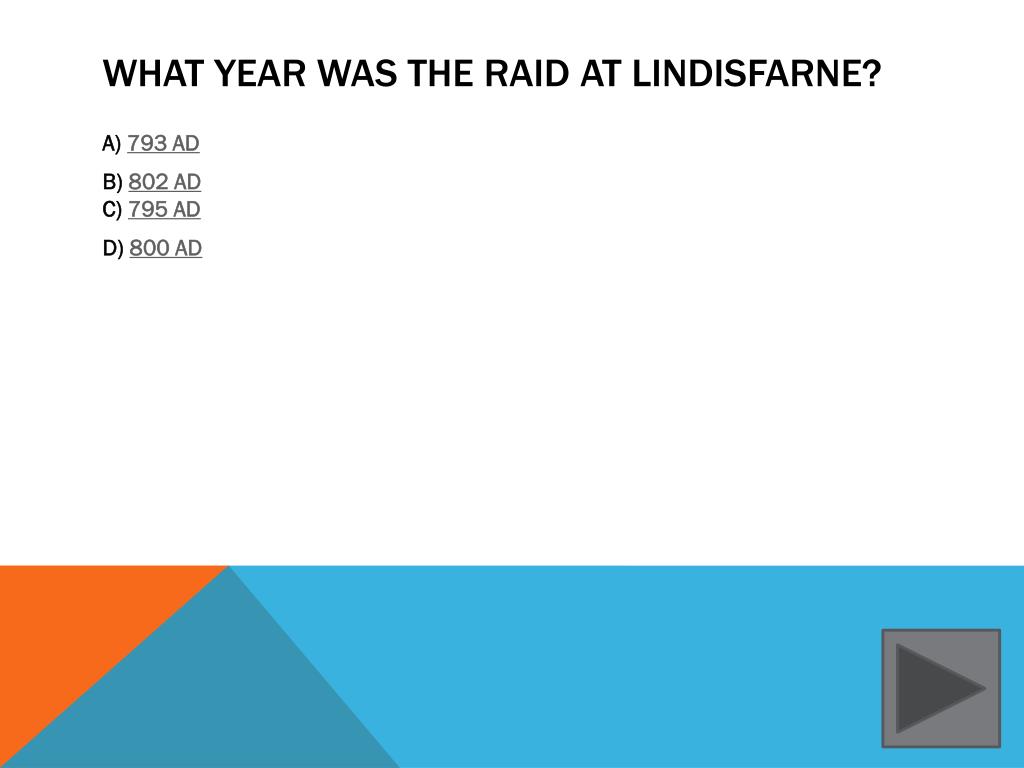 WHAT YEAR WAS THE RAID AT LINDISFARNE?

A) 793 AD

B) 802 AD
C) 795 AD

D) 800 AD